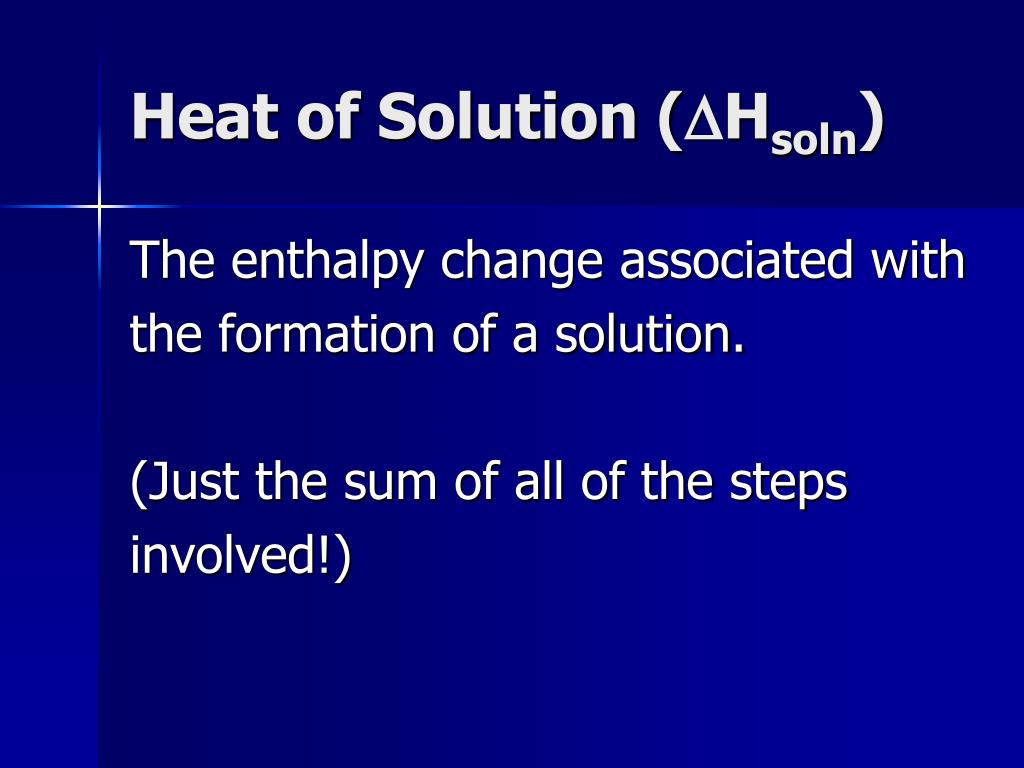 Heat of Solution ($\Delta H_{soln}$)

The enthalpy change associated with the formation of a solution.

(Just the sum of all of the steps involved!)